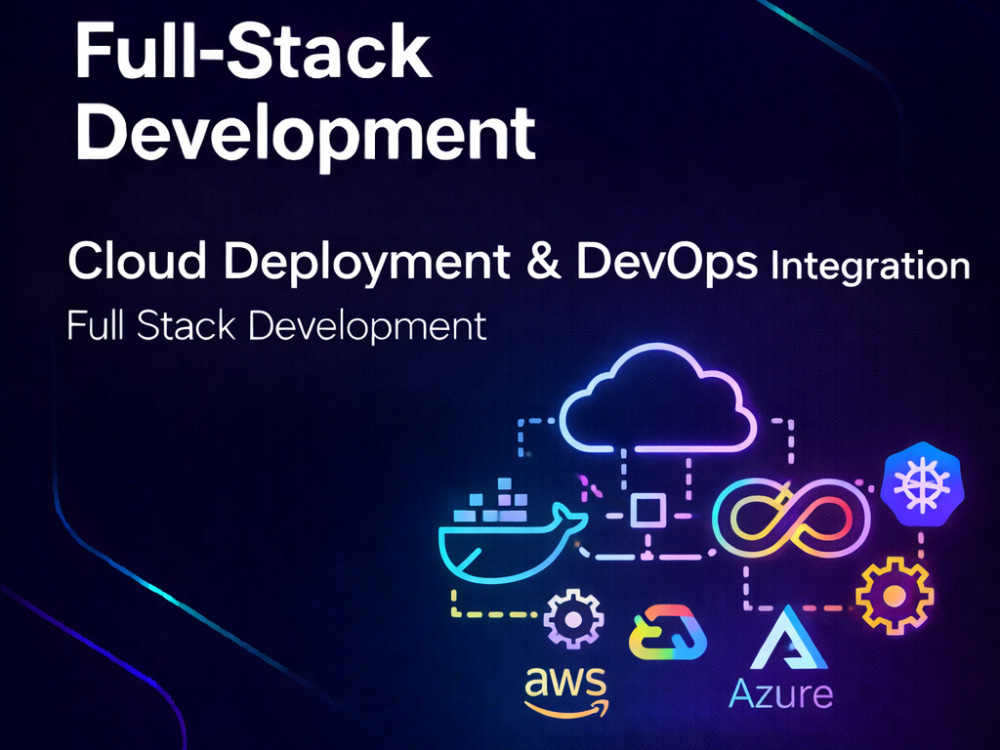 Full-Stack Development

Cloud Deployment & DevOps Integration

Full Stack Development

aws

Azure